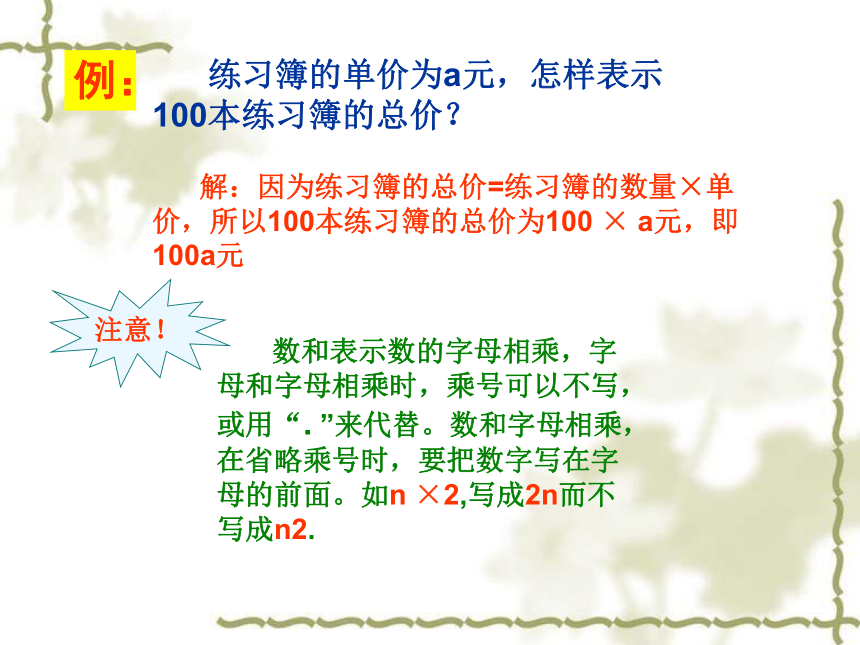 例：

练习簿的单价为a元，怎样表示100本练习簿的总价？

解：因为练习簿的总价=练习簿的数量×单价，所以100本练习簿的总价为100 × a元，即100a元

注意！

数和表示数的字母相乘，字母和字母相乘时，乘号可以不写，或用“. ”来代替。数和字母相乘，在省略乘号时，要把数字写在字母的前面。如n ×2,写成2n而不写成n2.